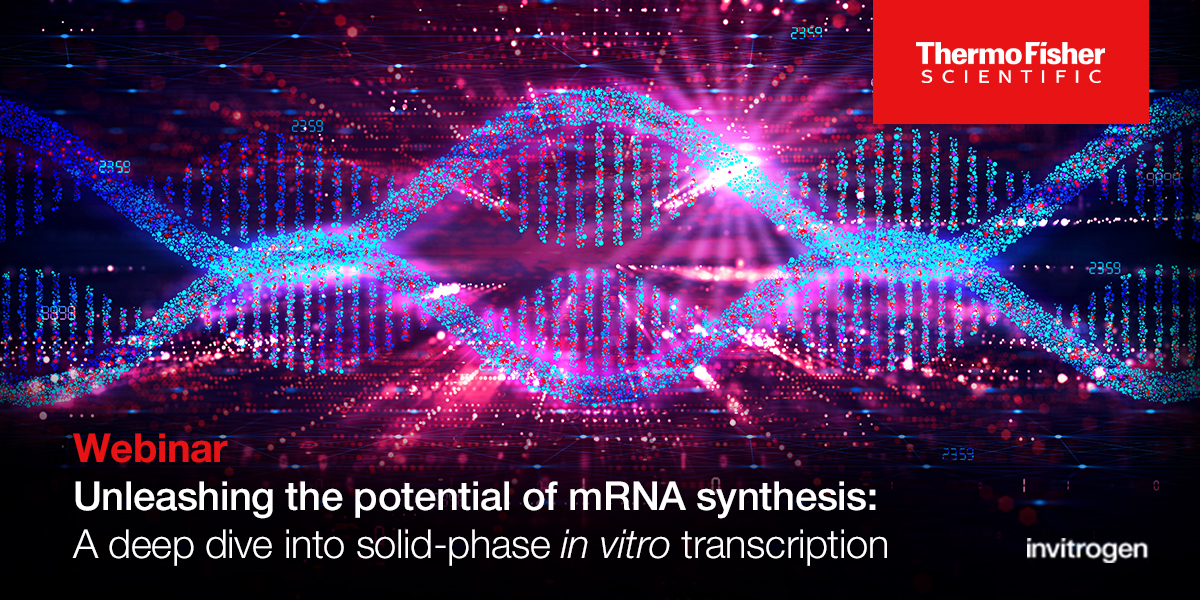 ThermoFisher SCIENTIFIC

Webinar
Unleashing the potential of mRNA synthesis:
A deep dive into solid-phase in vitro transcription

invitrogen